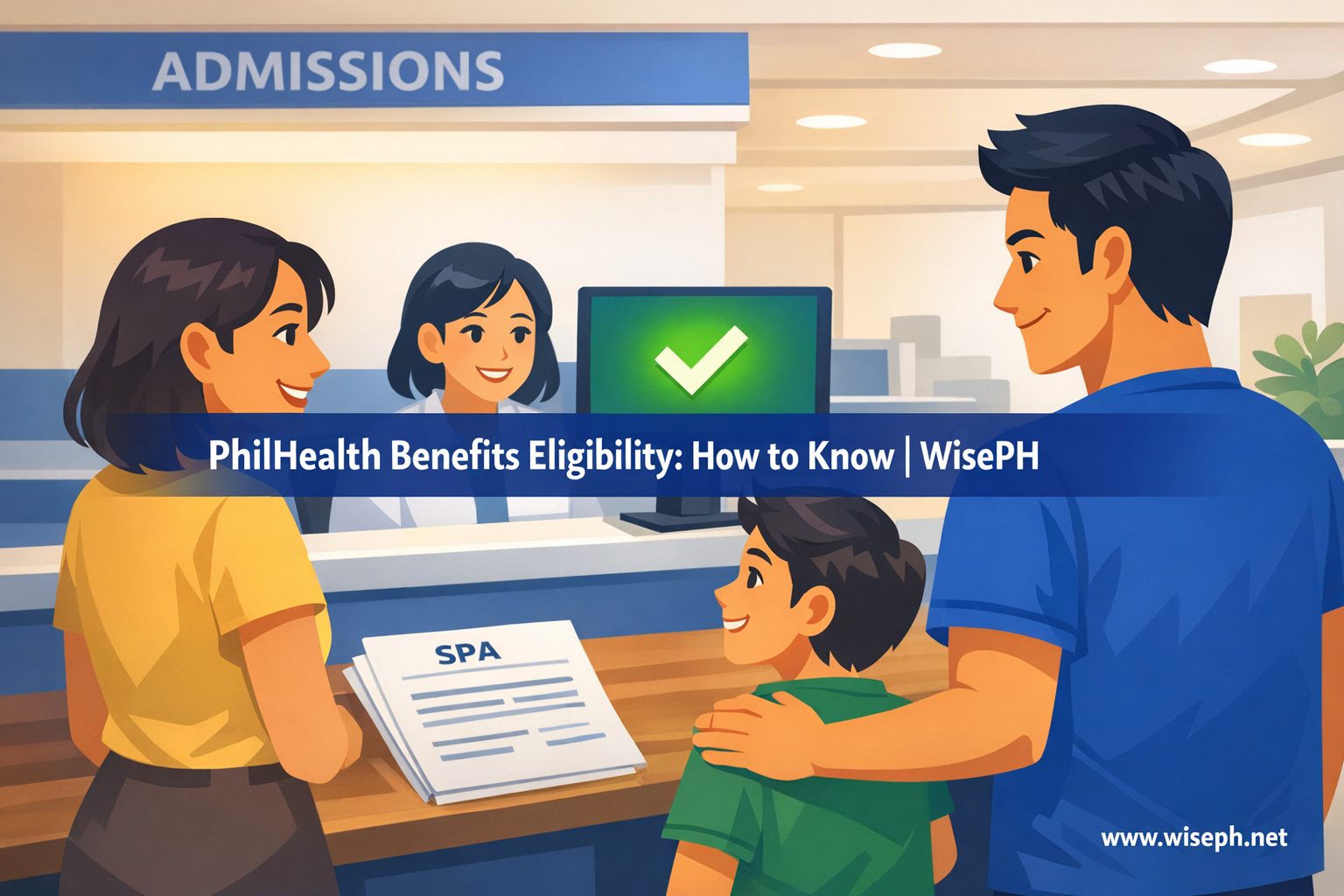 ADMISSIONS

PhilHealth Benefits Eligibility: How to Know | WisePH

SPA

www.wiseph.net